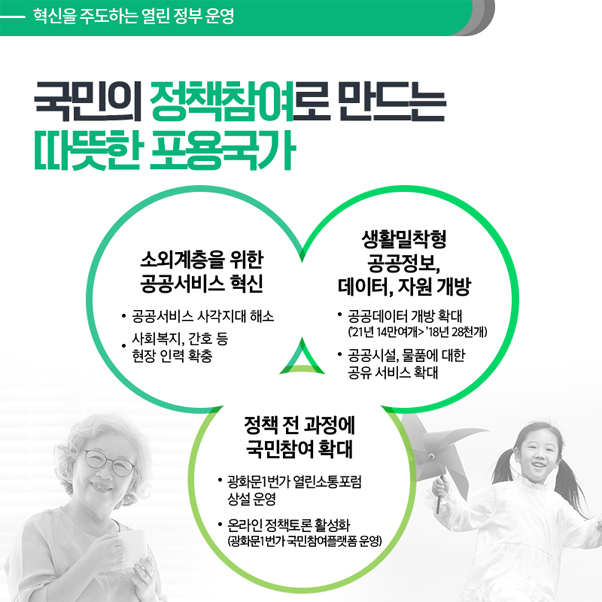 혁신을 주도하는 열린 정부 운영

국민의 정책참여로 만드는 따뜻한 포용국가

소외계층을 위한 공공서비스 혁신

• 공공서비스 사각지대 해소
• 사회복지, 간호 등 현장 인력 확충

생활밀착형 공공정보, 데이터, 자원 개방

• 공공데이터 개방 확대 ('21년 14만여개> '18년 28천개)
• 공공시설, 물품에 대한 공유 서비스 확대

정책 전 과정에 국민참여 확대

• 광화문1번가 열린소통포럼 상설 운영
• 온라인 정책토론 활성화 (광화문1번가 국민참여플랫폼 운영)